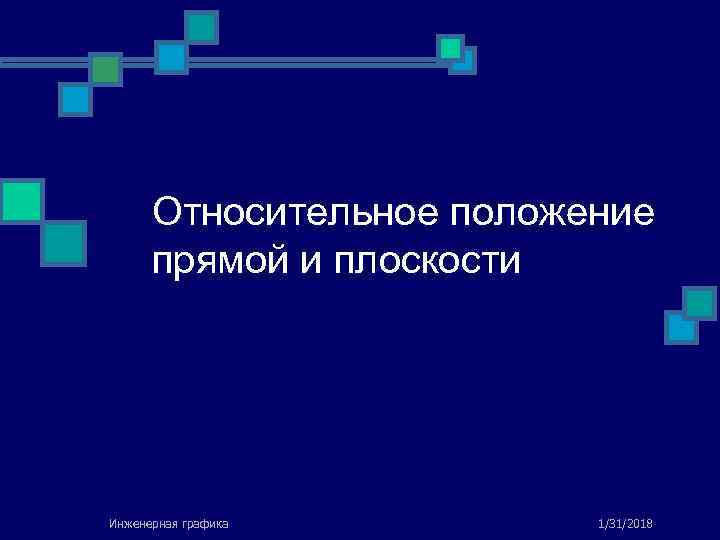 Относительное положение прямой и плоскости

Инженерная графика

1/31/2018